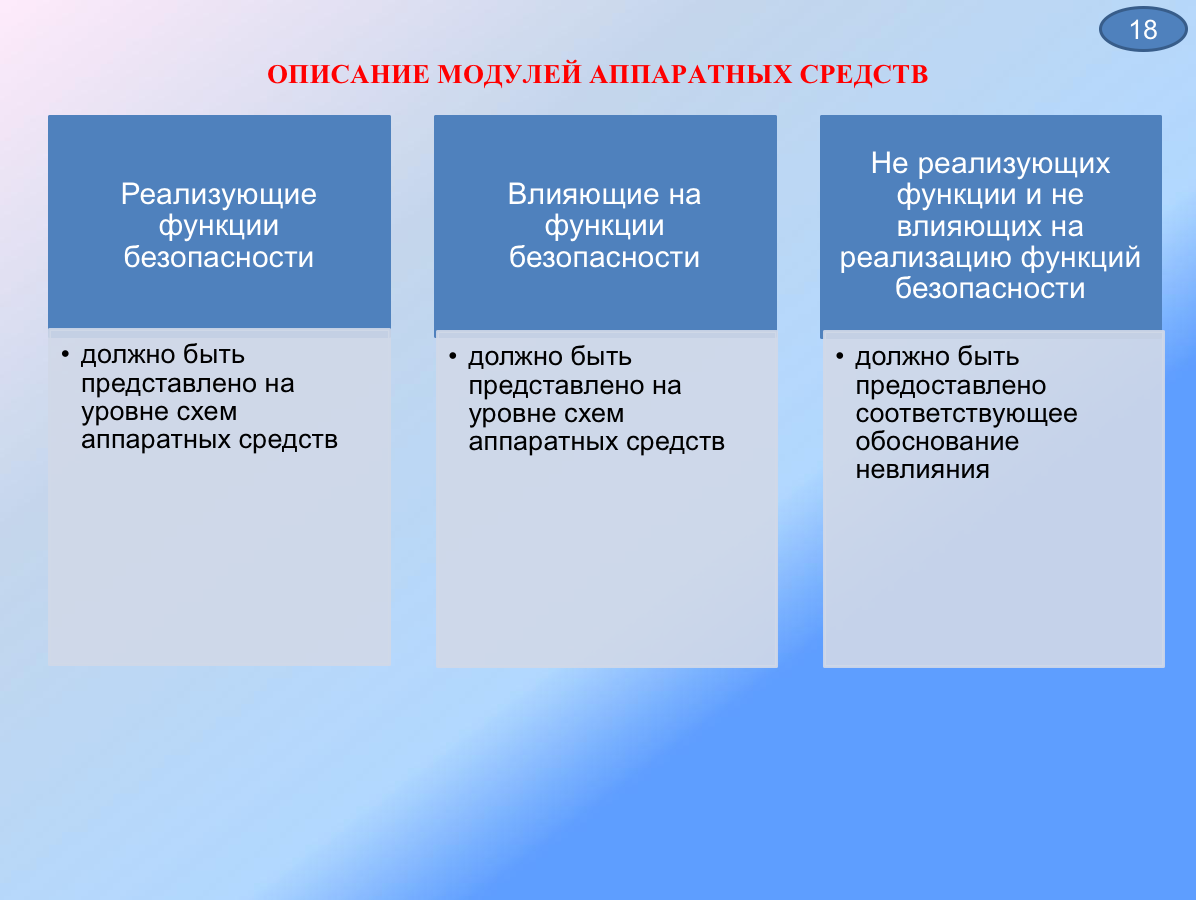 18

ОПИСАНИЕ МОДУЛЕЙ АППАРАТНЫХ СРЕДСТВ

Реализующие функции безопасности

• должно быть представлено на уровне схем аппаратных средств

Влияющие на функции безопасности

• должно быть представлено на уровне схем аппаратных средств

Не реализующих функции и не влияющих на реализацию функций безопасности

• должно быть предоставлено соответствующее обоснование невлияния